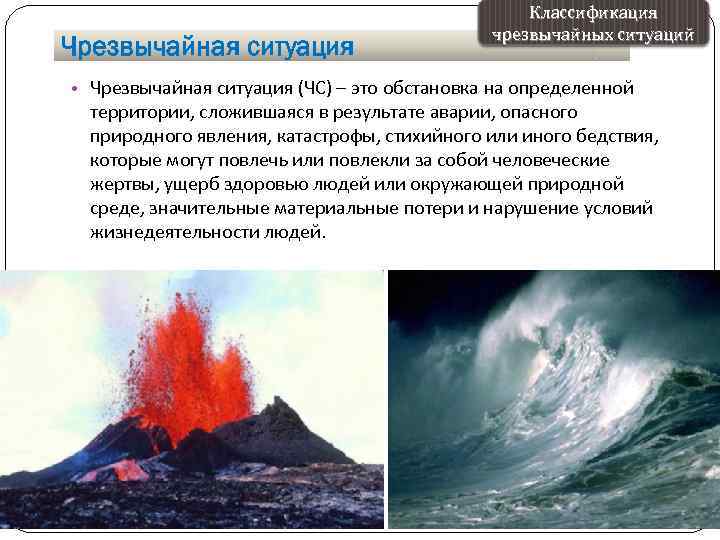 Классификация чрезвычайных ситуаций

Чрезвычайная ситуация

• Чрезвычайная ситуация (ЧС) – это обстановка на определенной территории, сложившаяся в результате аварии, опасного природного явления, катастрофы, стихийного или иного бедствия, которые могут повлечь или повлекли за собой человеческие жертвы, ущерб здоровью людей или окружающей природной среде, значительные материальные потери и нарушение условий жизнедеятельности людей.